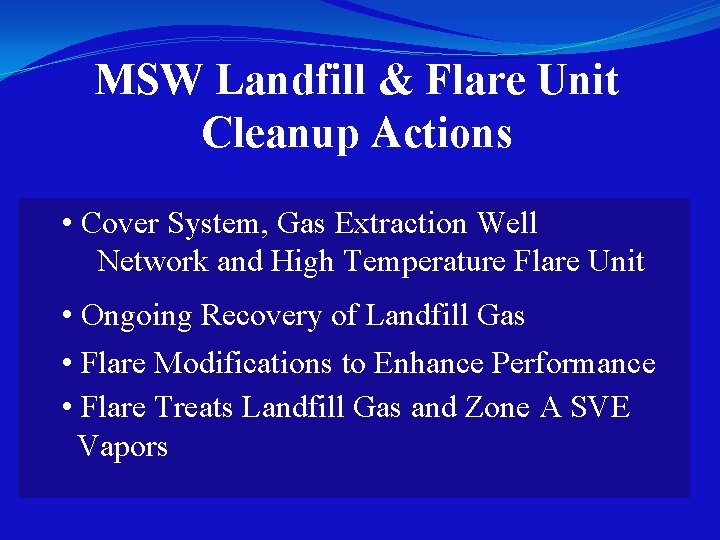 MSW Landfill & Flare Unit Cleanup Actions

• Cover System, Gas Extraction Well Network and High Temperature Flare Unit

• Ongoing Recovery of Landfill Gas

• Flare Modifications to Enhance Performance

• Flare Treats Landfill Gas and Zone A SVE Vapors